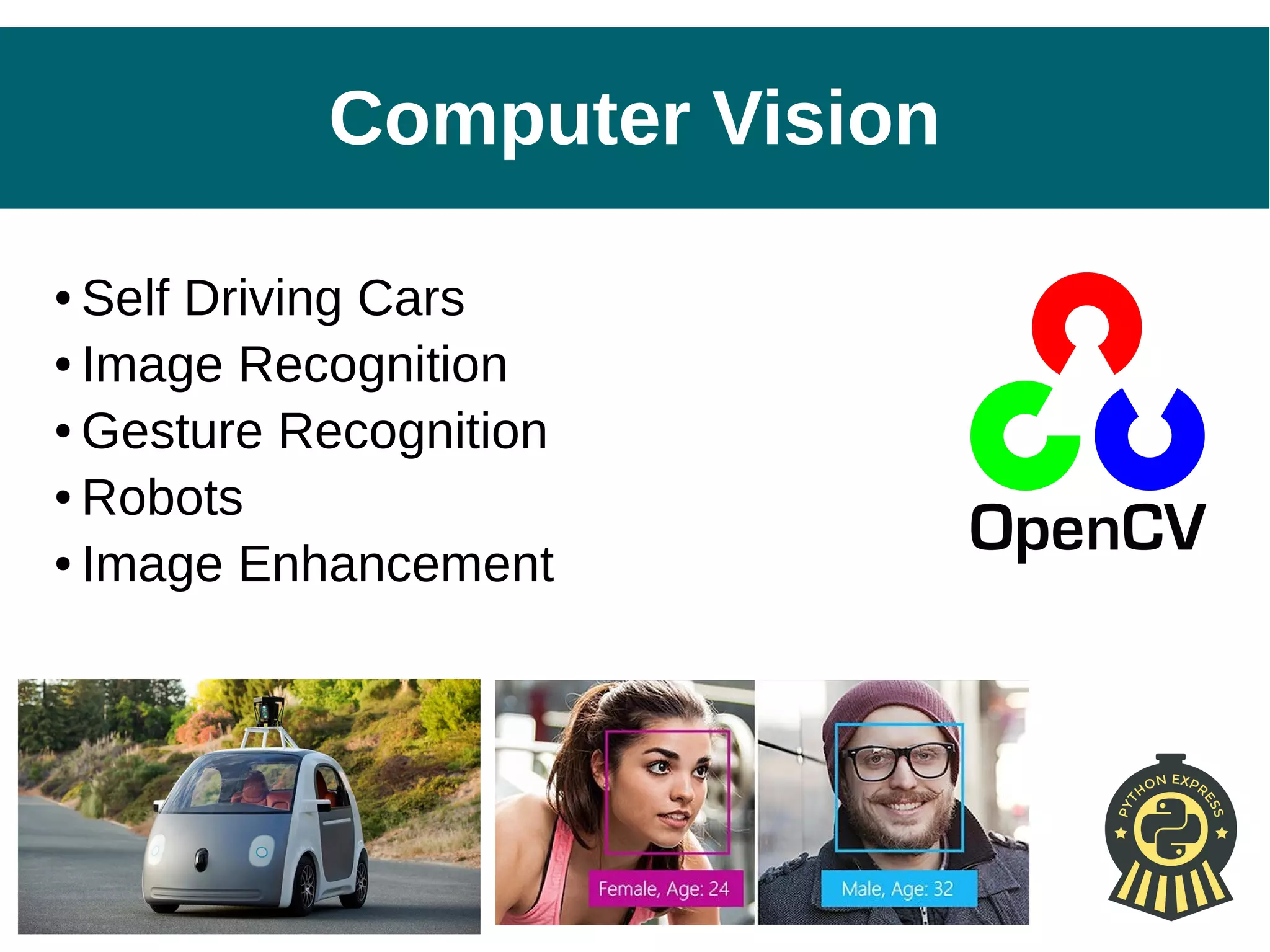 Computer Vision

• Self Driving Cars
• Image Recognition
• Gesture Recognition
• Robots
• Image Enhancement

OpenCV

Female, Age: 24

Male, Age: 32

PYTHON EXPRESS